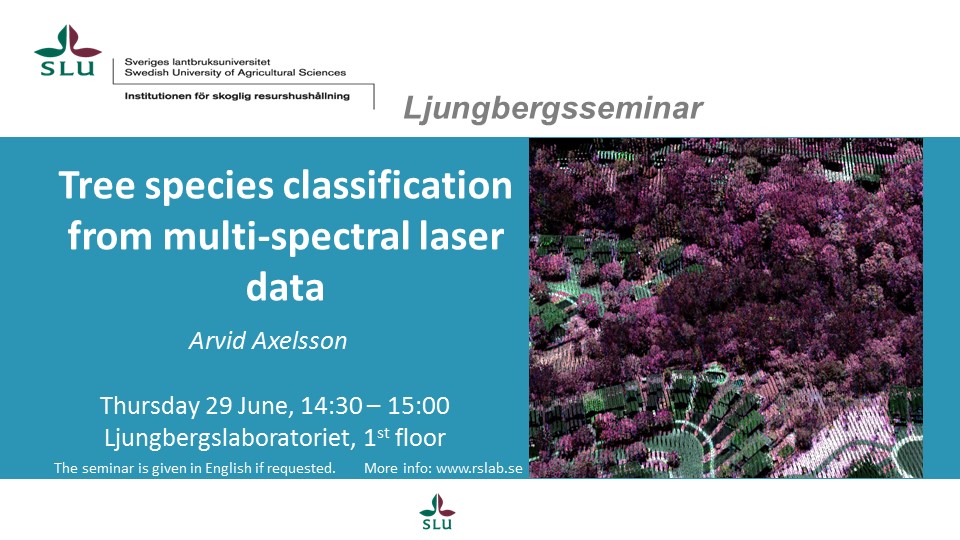 SLU
Sveriges lantbruksuniversitet
Swedish University of Agricultural Sciences
Institutionen för skoglig resurshushållning

Ljungbergsseminar

Tree species classification from multi-spectral laser data

Arvid Axelsson

Thursday 29 June, 14:30 – 15:00
Ljungbergslaboratoriet, 1$^{st}$ floor

The seminar is given in English if requested. More info: www.rslab.se

SLU